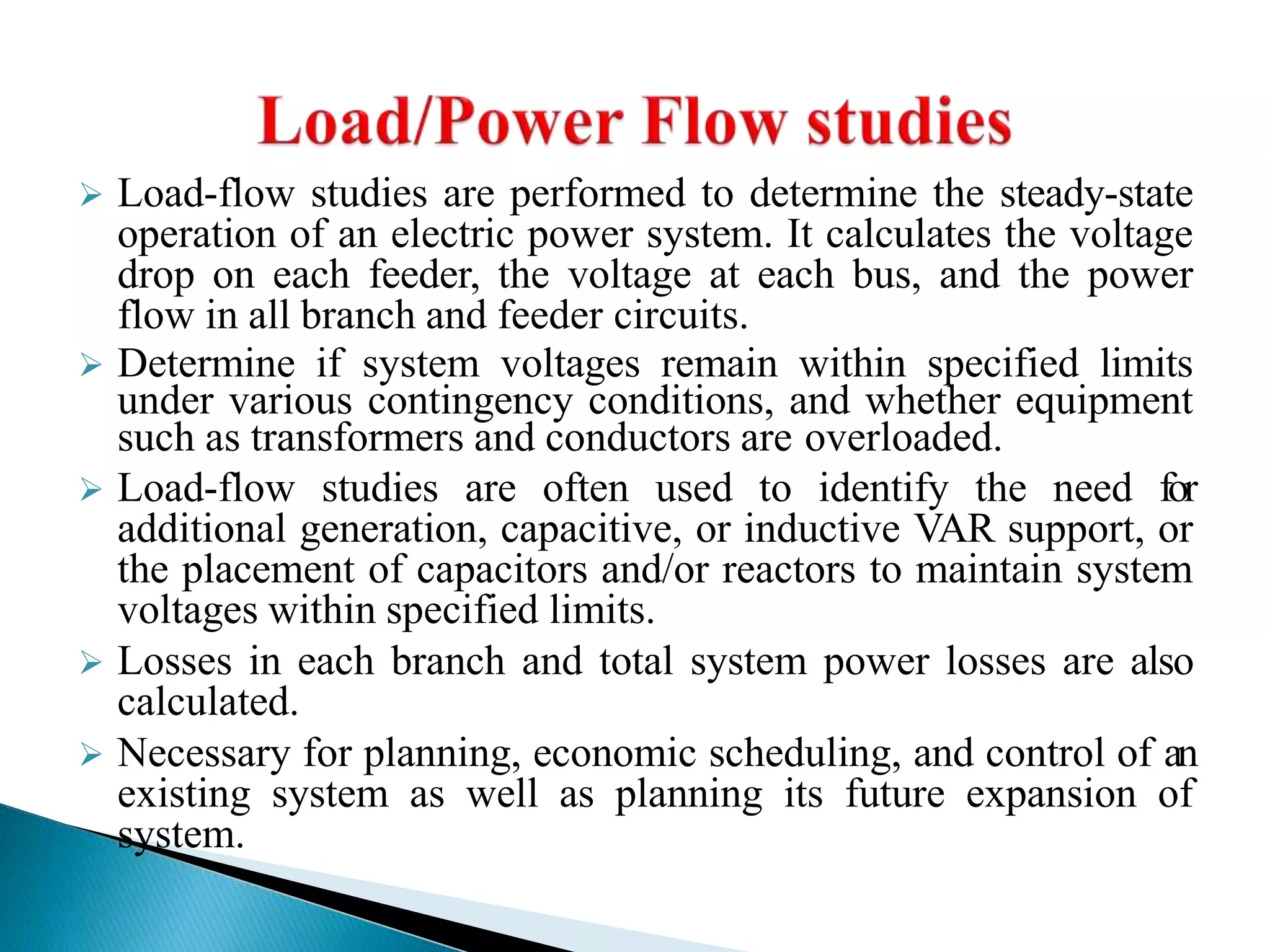 Load/Power Flow studies

➢ Load-flow studies are performed to determine the steady-state operation of an electric power system. It calculates the voltage drop on each feeder, the voltage at each bus, and the power flow in all branch and feeder circuits.

➢ Determine if system voltages remain within specified limits under various contingency conditions, and whether equipment such as transformers and conductors are overloaded.

➢ Load-flow studies are often used to identify the need for additional generation, capacitive, or inductive VAR support, or the placement of capacitors and/or reactors to maintain system voltages within specified limits.

➢ Losses in each branch and total system power losses are also calculated.

➢ Necessary for planning, economic scheduling, and control of an existing system as well as planning its future expansion of system.